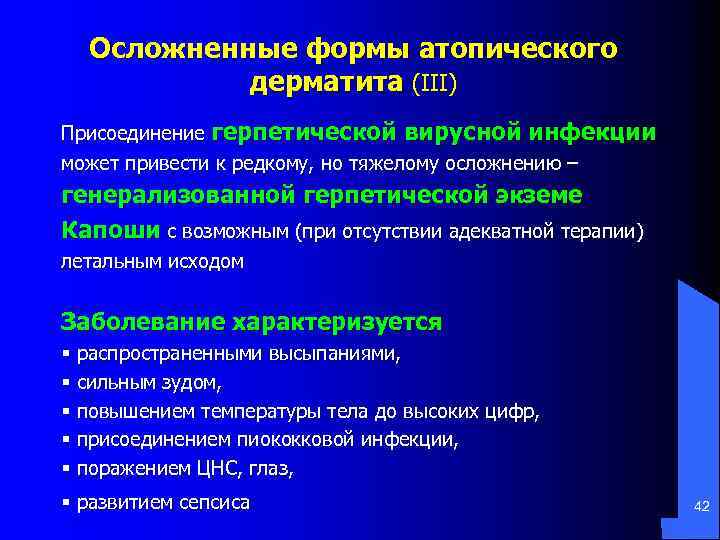 Осложненные формы атопического дерматита (III)

Присоединение герпетической вирусной инфекции может привести к редкому, но тяжелому осложнению – генерализованной герпетической экземе Капоши с возможным (при отсутствии адекватной терапии) летальным исходом

Заболевание характеризуется
▪ распространенными высыпаниями,
▪ сильным зудом,
▪ повышением температуры тела до высоких цифр,
▪ присоединением пиококковой инфекции,
▪ поражением ЦНС, глаз,
▪ развитием сепсиса

42